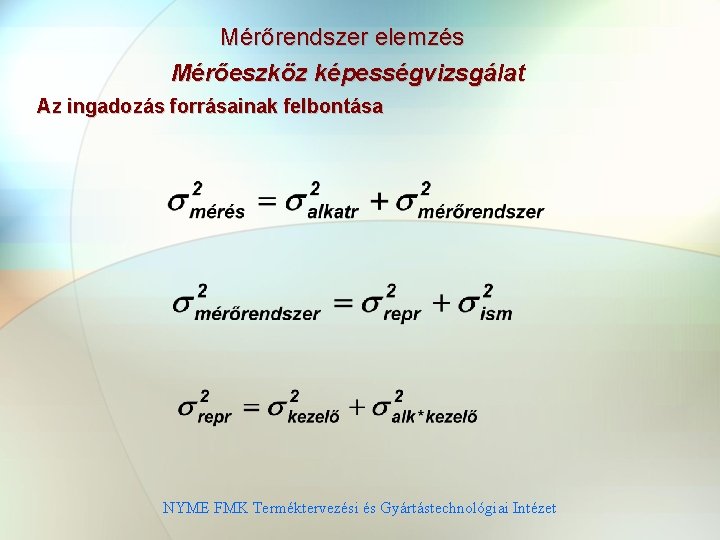 Mérőrendszer elemzés

Mérőeszköz képességvizsgálat

Az ingadozás forrásainak felbontása

$\sigma^2_{mérés} = \sigma^2_{alkatr} + \sigma^2_{mérőrendszer}$

$\sigma^2_{mérőrendszer} = \sigma^2_{repr} + \sigma^2_{ism}$

$\sigma^2_{repr} = \sigma^2_{kezelő} + \sigma^2_{alk*kezelő}$

NYME FMK Terméktervezési és Gyártástechnológiai Intézet